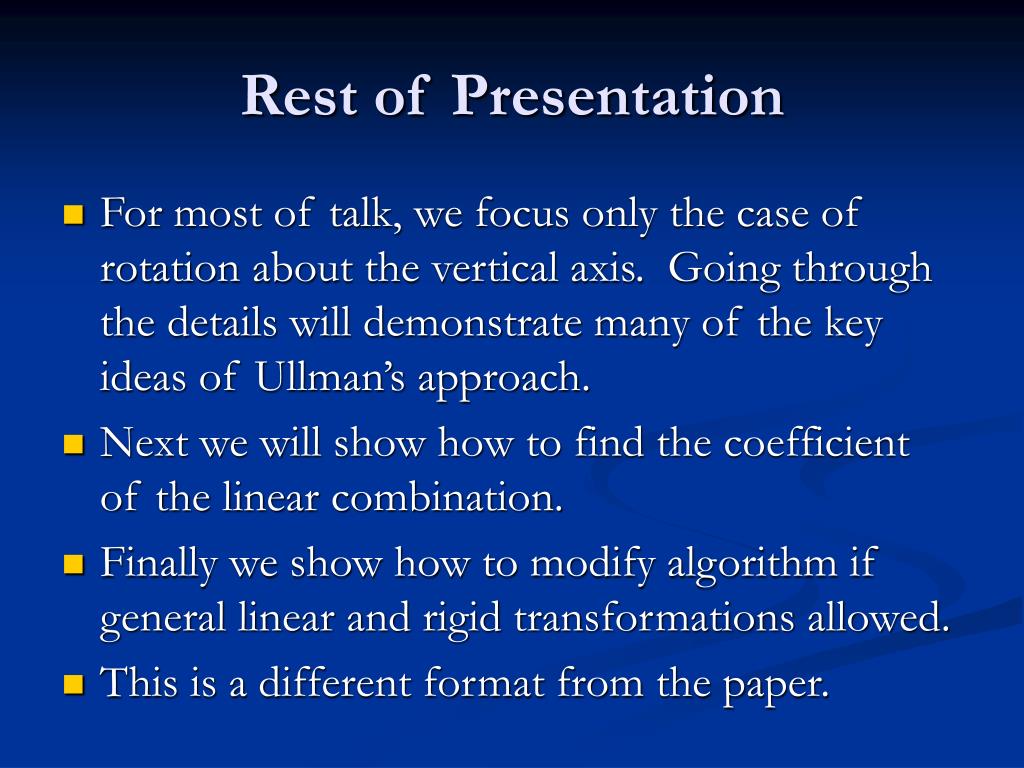 Rest of Presentation

For most of talk, we focus only the case of rotation about the vertical axis. Going through the details will demonstrate many of the key ideas of Ullman's approach.

Next we will show how to find the coefficient of the linear combination.

Finally we show how to modify algorithm if general linear and rigid transformations allowed.

This is a different format from the paper.